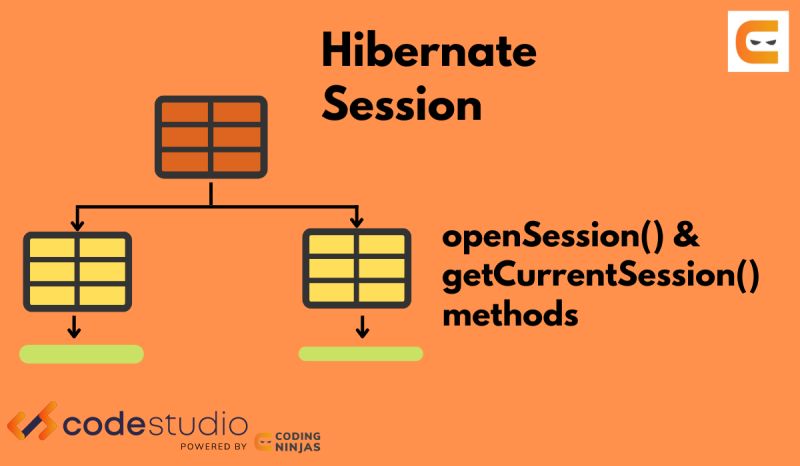 Hibernate Session

openSession() & getCurrentSession() methods

code studio
POWERED BY CODING NINJAS